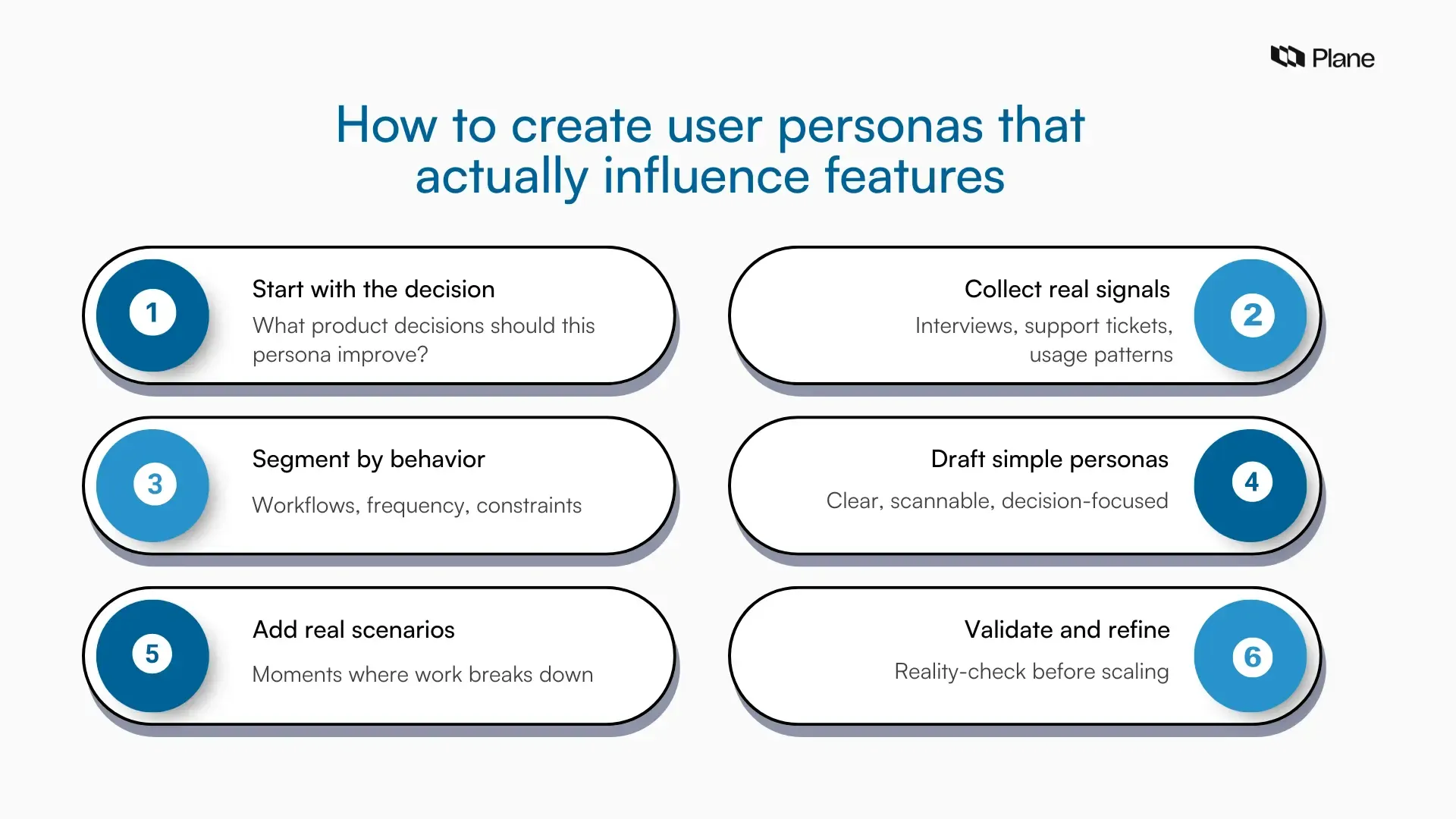 Plane

How to create user personas that actually influence features

1
Start with the decision
What product decisions should this persona improve?

Collect real signals
Interviews, support tickets, usage patterns
2

3
Segment by behavior
Workflows, frequency, constraints

Draft simple personas
Clear, scannable, decision-focused
4

5
Add real scenarios
Moments where work breaks down

Validate and refine
Reality-check before scaling
6